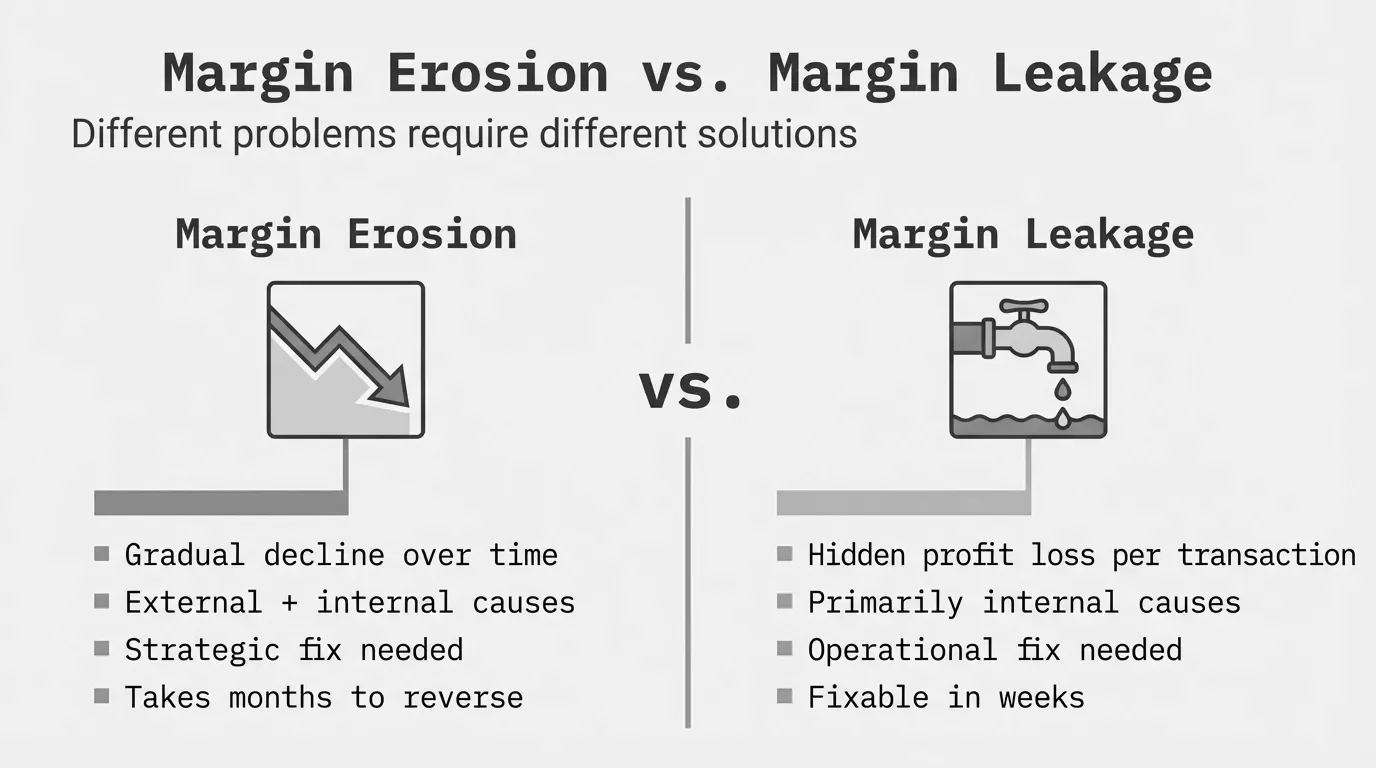 Margin Erosion vs. Margin Leakage

Different problems require different solutions

Margin Erosion

- Gradual decline over time
- External + internal causes
- Strategic fix needed
- Takes months to reverse

vs.

Margin Leakage

- Hidden profit loss per transaction
- Primarily internal causes
- Operational fix needed
- Fixable in weeks